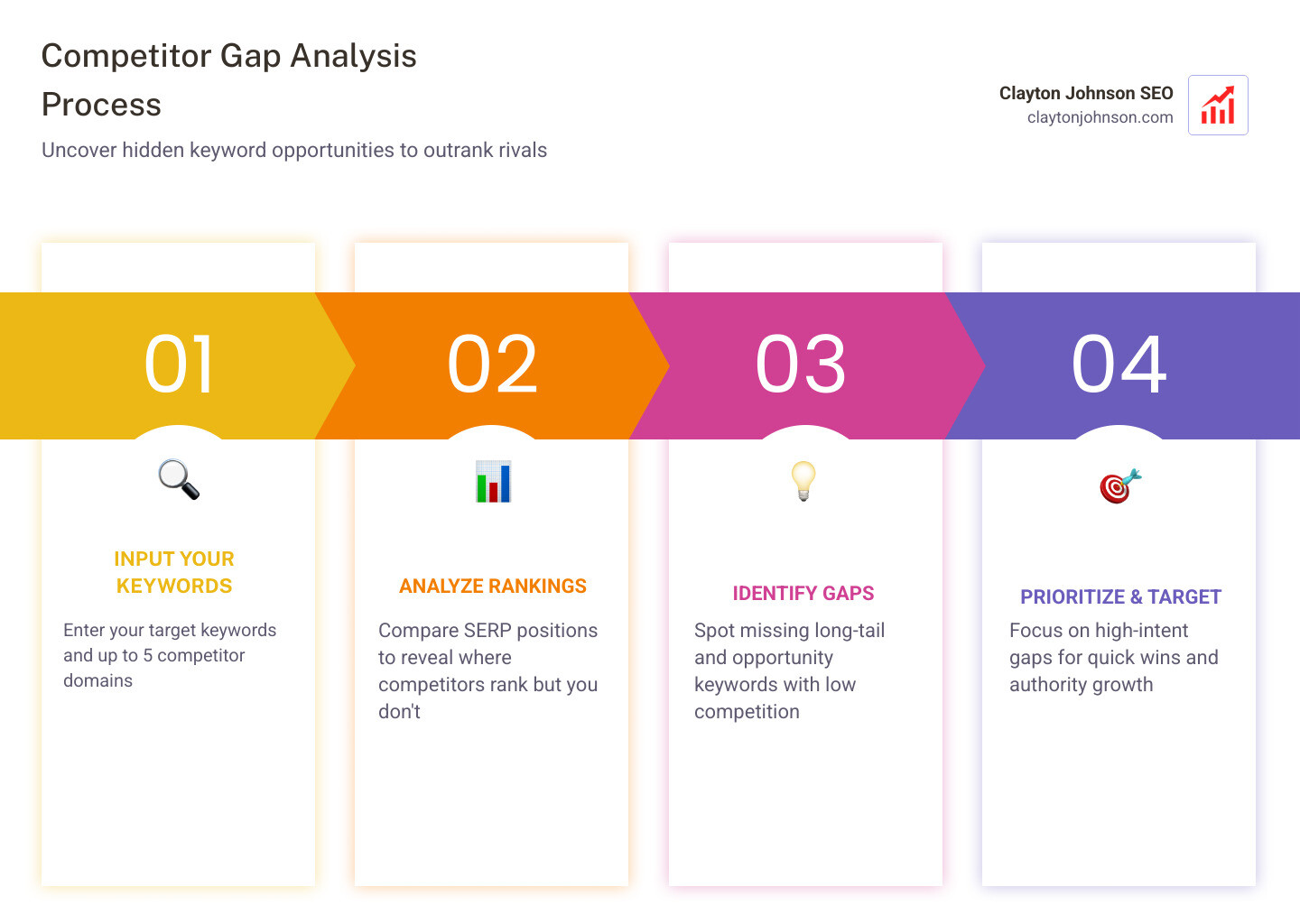 Competitor Gap Analysis Process

Uncover hidden keyword opportunities to outrank rivals

Clayton Johnson SEO
claytonjohnson.com

01

INPUT YOUR KEYWORDS

Enter your target keywords and up to 5 competitor domains

02

ANALYZE RANKINGS

Compare SERP positions to reveal where competitors rank but you don't

03

IDENTIFY GAPS

Spot missing long-tail and opportunity keywords with low competition

04

PRIORITIZE & TARGET

Focus on high-intent gaps for quick wins and authority growth